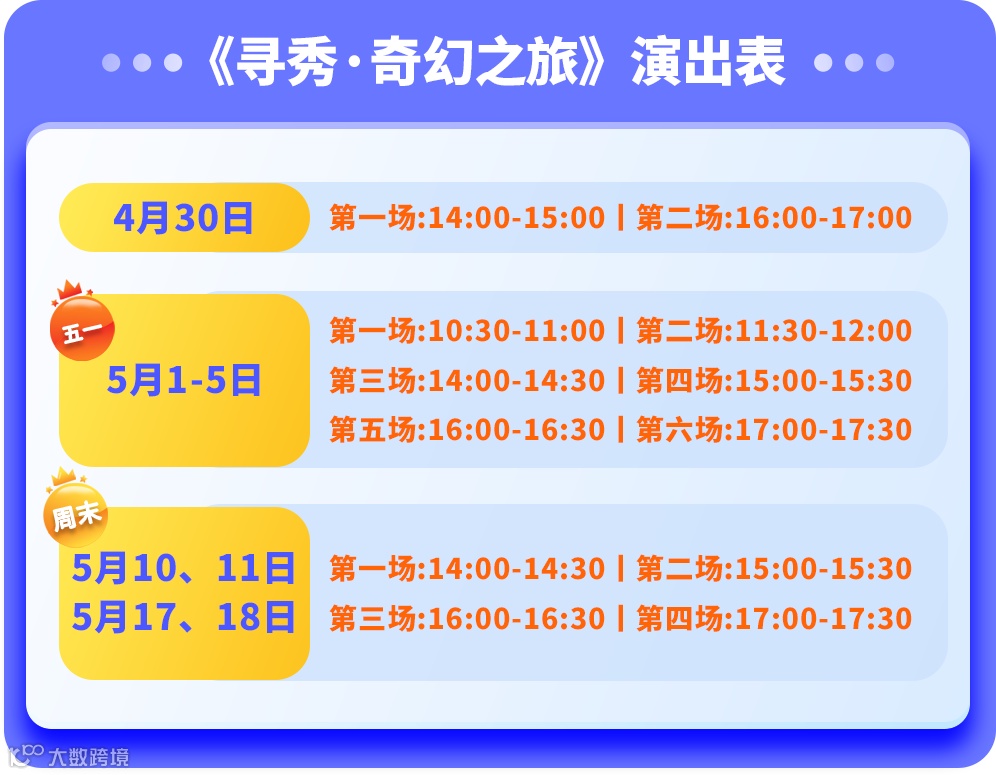 《寻秀·奇幻之旅》演出表

4月30日
第一场:14:00-15:00 | 第二场:16:00-17:00

五一
5月1-5日
第一场:10:30-11:00 | 第二场:11:30-12:00
第三场:14:00-14:30 | 第四场:15:00-15:30
第五场:16:00-16:30 | 第六场:17:00-17:30

周末
5月10、11日
5月17、18日
第一场:14:00-14:30 | 第二场:15:00-15:30
第三场:16:00-16:30 | 第四场:17:00-17:30

大数跨境